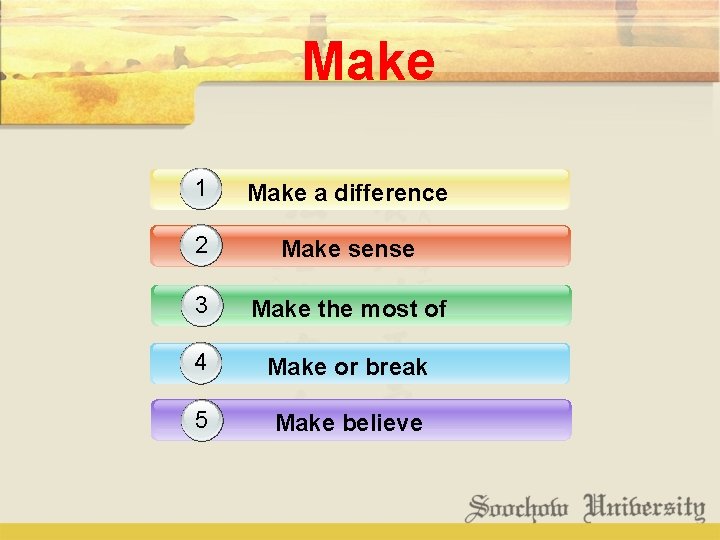 Make

1 Make a difference

2 Make sense

3 Make the most of

4 Make or break

5 Make believe

Soochow University